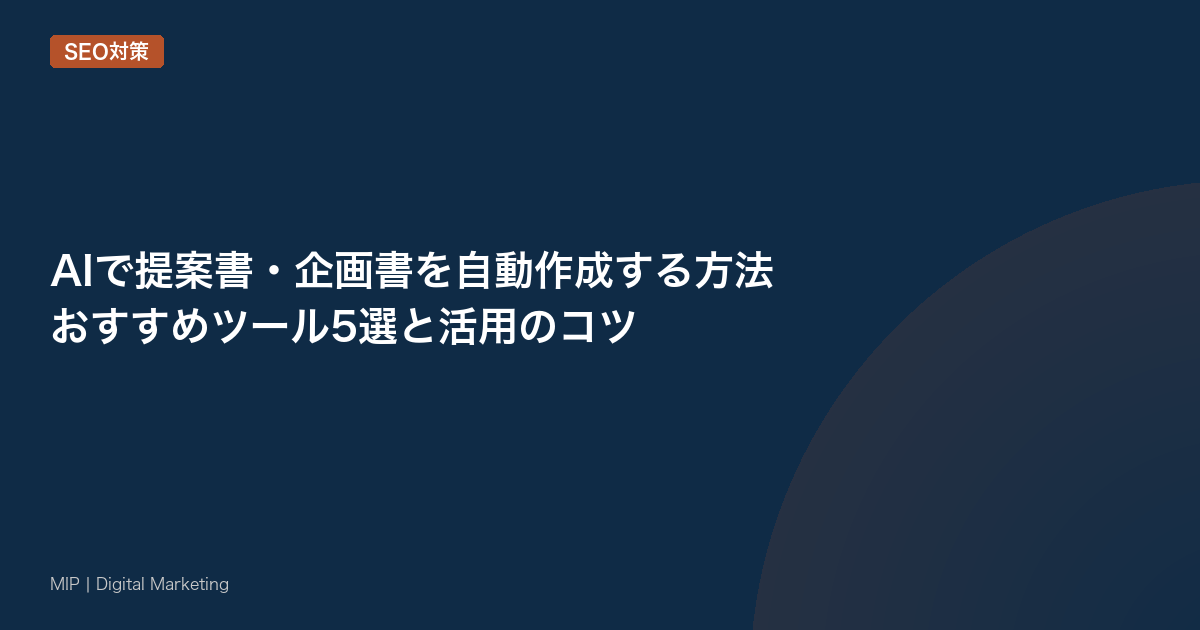 SEO対策

AIで提案書・企画書を自動作成する方法
おすすめツール5選と活用のコツ

MIP | Digital Marketing